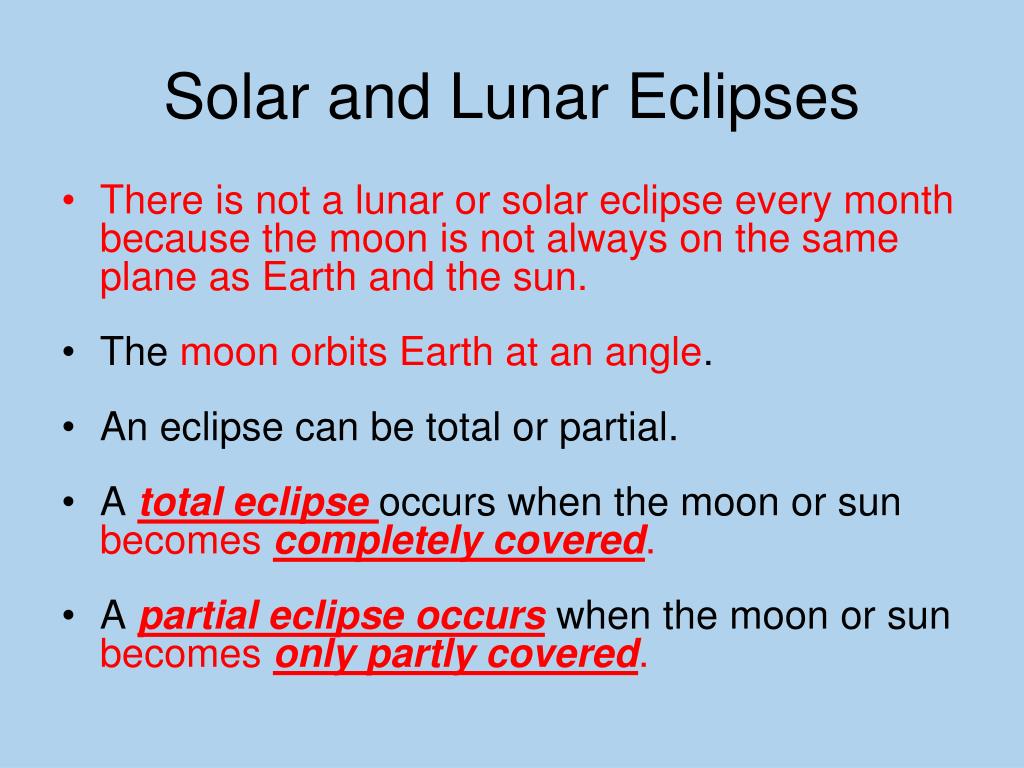 Solar and Lunar Eclipses

• There is not a lunar or solar eclipse every month because the moon is not always on the same plane as Earth and the sun.

• The moon orbits Earth at an angle.

• An eclipse can be total or partial.

• A total eclipse occurs when the moon or sun becomes completely covered.

• A partial eclipse occurs when the moon or sun becomes only partly covered.